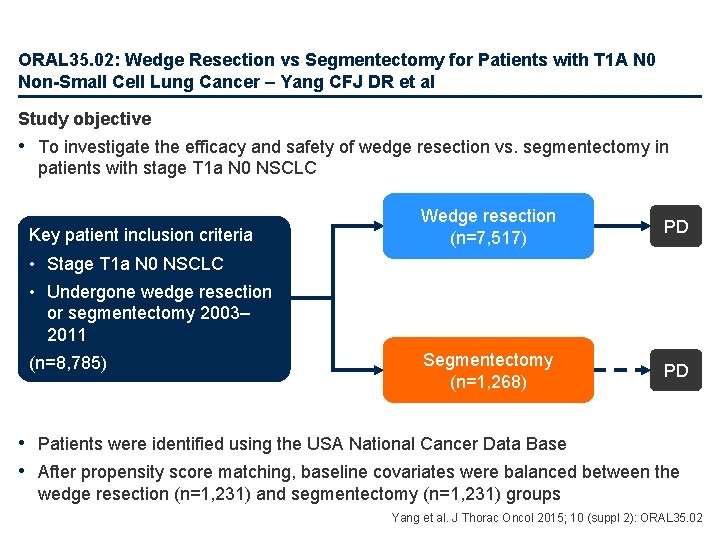 ORAL35.02: Wedge Resection vs Segmentectomy for Patients with T1A N0 Non-Small Cell Lung Cancer – Yang CFJ DR et al

Study objective

• To investigate the efficacy and safety of wedge resection vs. segmentectomy in patients with stage T1a N0 NSCLC

Key patient inclusion criteria
• Stage T1a N0 NSCLC
• Undergone wedge resection or segmentectomy 2003–2011
(n=8,785)

Wedge resection
(n=7,517)

PD

Segmentectomy
(n=1,268)

PD

• Patients were identified using the USA National Cancer Data Base
• After propensity score matching, baseline covariates were balanced between the wedge resection (n=1,231) and segmentectomy (n=1,231) groups

Yang et al. J Thorac Oncol 2015; 10 (suppl 2): ORAL35.02